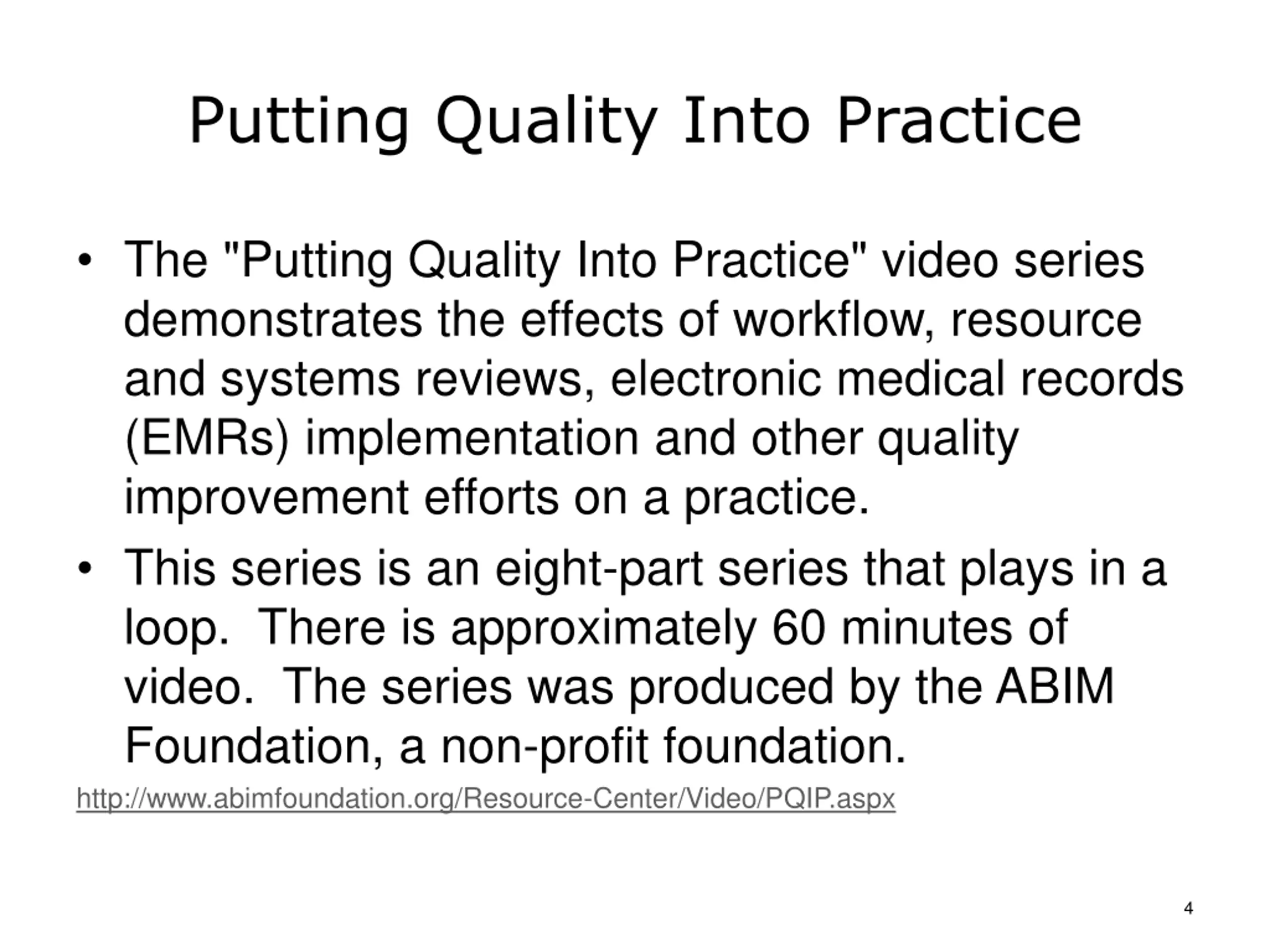 Putting Quality Into Practice

• The "Putting Quality Into Practice" video series demonstrates the effects of workflow, resource and systems reviews, electronic medical records (EMRs) implementation and other quality improvement efforts on a practice.

• This series is an eight-part series that plays in a loop. There is approximately 60 minutes of video. The series was produced by the ABIM Foundation, a non-profit foundation.

http://www.abimfoundation.org/Resource-Center/Video/PQIP.aspx

4